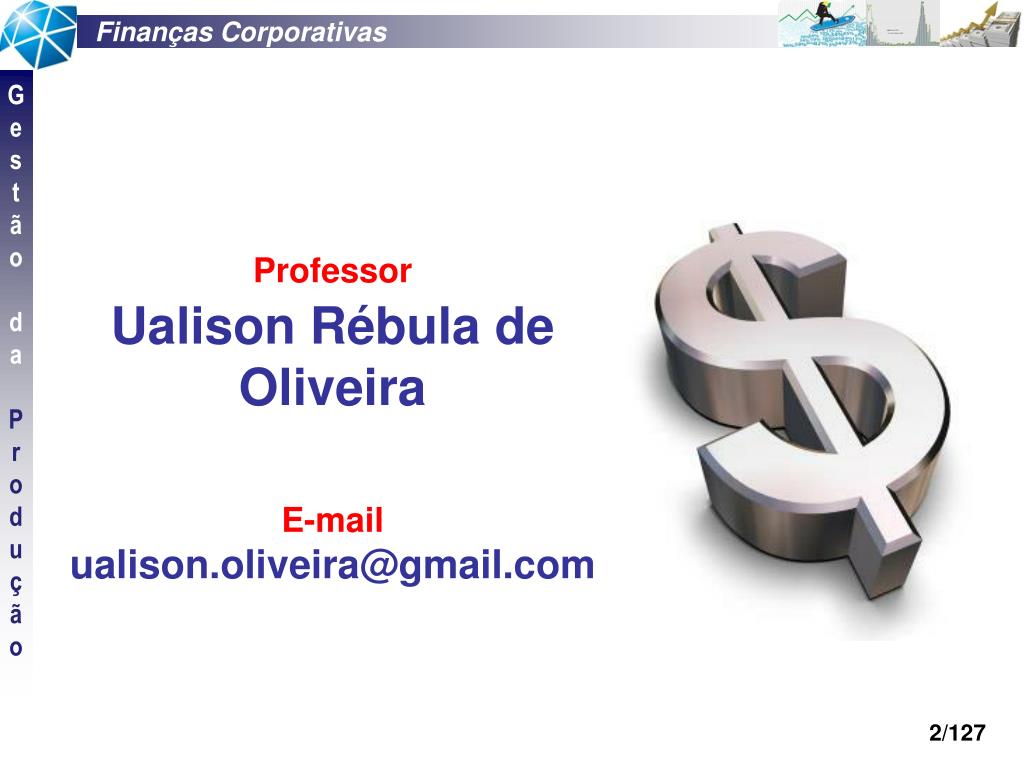 Finanças Corporativas

Gestão da Produção

Professor
Ualison Rébula de Oliveira

E-mail
ualison.oliveira@gmail.com

2/127